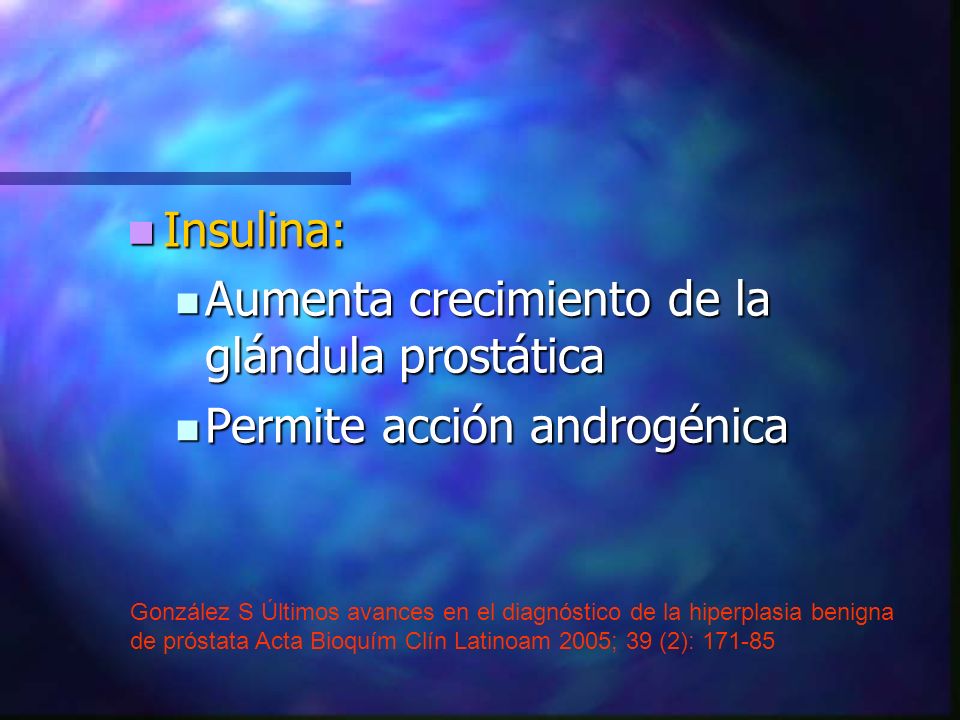 Insulina:

Aumenta crecimiento de la glándula prostática

Permite acción androgénica

González S Últimos avances en el diagnóstico de la hiperplasia benigna de próstata Acta Bioquím Clín Latinoam 2005; 39 (2): 171-85